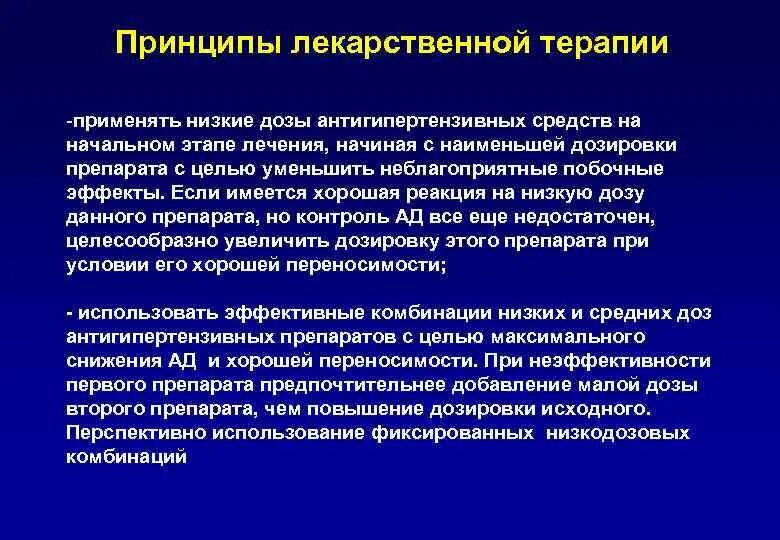 Принципы лекарственной терапии

-применять низкие дозы антигипертензивных средств на начальном этапе лечения, начиная с наименьшей дозировки препарата с целью уменьшить неблагоприятные побочные эффекты. Если имеется хорошая реакция на низкую дозу данного препарата, но контроль АД все еще недостаточен, целесообразно увеличить дозировку этого препарата при условии его хорошей переносимости;

- использовать эффективные комбинации низких и средних доз антигипертензивных препаратов с целью максимального снижения АД  и хорошей переносимости. При неэффективности первого препарата предпочтительнее добавление малой дозы второго препарата, чем повышение дозировки исходного. Перспективно использование фиксированных  низкодозовых комбинаций